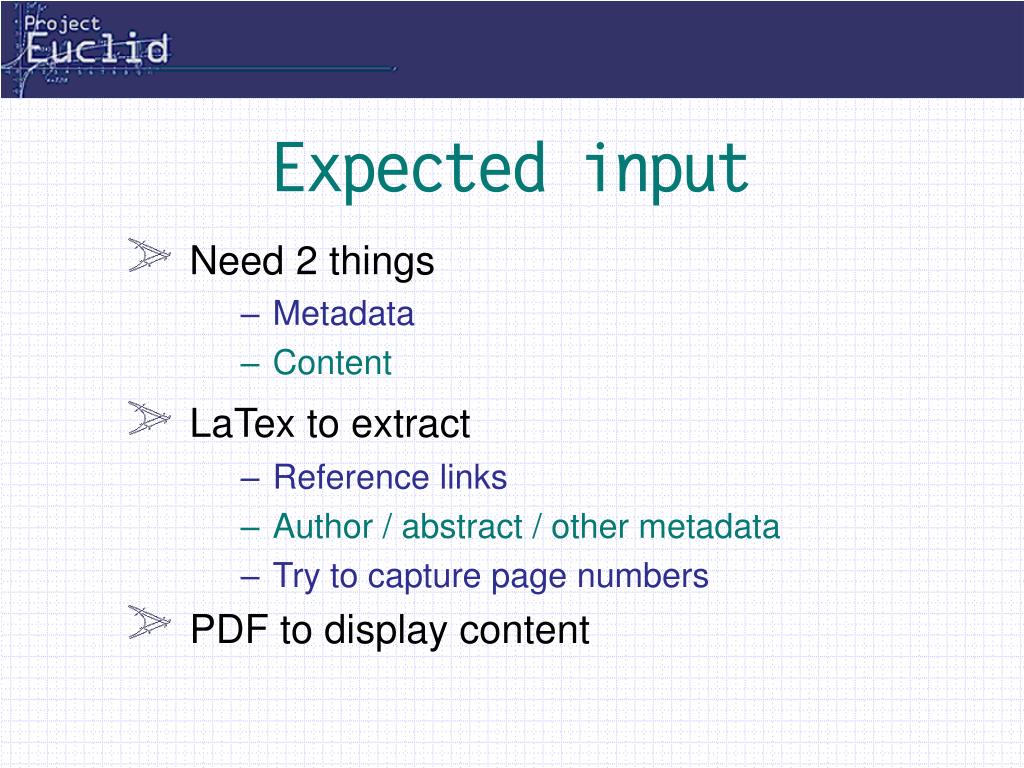 Project Euclid

Expected input

Need 2 things
– Metadata
– Content

LaTex to extract
– Reference links
– Author / abstract / other metadata
– Try to capture page numbers

PDF to display content